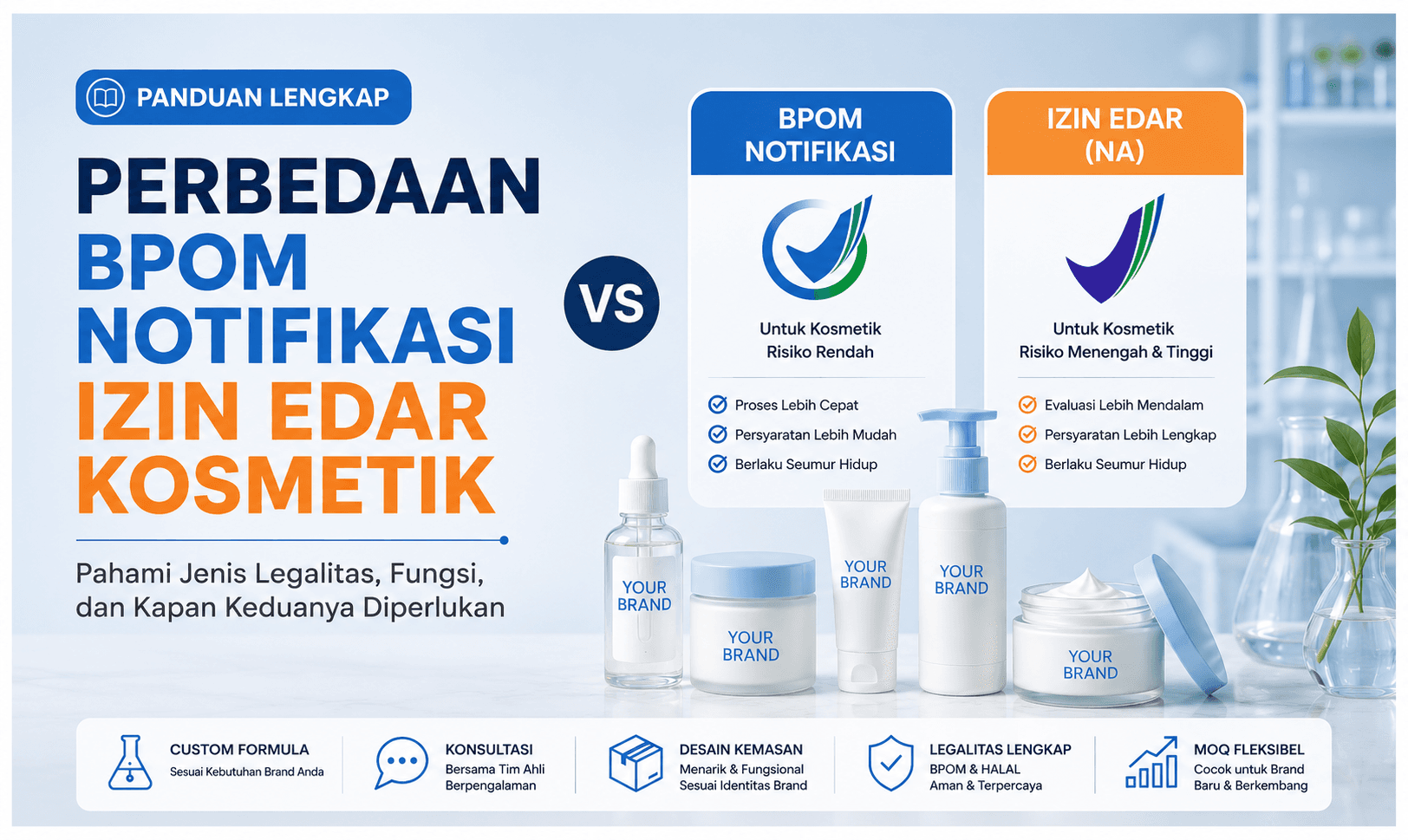 PANDUAN LENGKAP

PERBEDAAN BPOM NOTIFIKASI IZIN EDAR KOSMETIK

Pahami Jenis Legalitas, Fungsi, dan Kapan Keduanya Diperlukan

VS

BPOM NOTIFIKASI

Untuk Kosmetik Risiko Rendah

Proses Lebih Cepat
Persyaratan Lebih Mudah
Berlaku Seumur Hidup

IZIN EDAR (NA)

Untuk Kosmetik Risiko Menengah & Tinggi

Evaluasi Lebih Mendalam
Persyaratan Lebih Lengkap
Berlaku Seumur Hidup

YOUR BRAND
YOUR BRAND
YOUR BRAND
YOUR BRAND
YOUR BRAND

CUSTOM FORMULA
Sesuai Kebutuhan Brand Anda

KONSULTASI
Bersama Tim Ahli Berpengalaman

DESAIN KEMASAN
Menarik & Fungsional Sesuai Identitas Brand

LEGALITAS LENGKAP
BPOM & HALAL Aman & Terpercaya

MOQ FLEKSIBEL
Cocok untuk Brand Baru & Berkembang